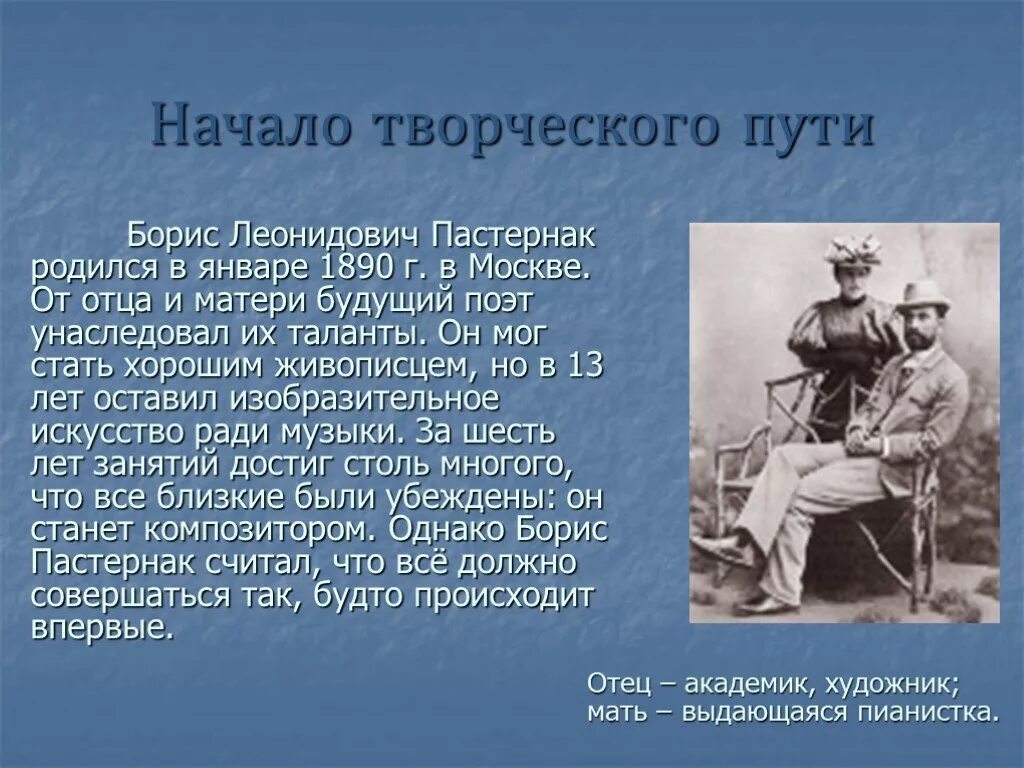 Начало творческого пути

Борис Леонидович Пастернак родился в январе 1890 г. в Москве. От отца и матери будущий поэт унаследовал их таланты. Он мог стать хорошим живописцем, но в 13 лет оставил изобразительное искусство ради музыки. За шесть лет занятий достиг столь многого, что все близкие были убеждены: он станет композитором. Однако Борис Пастернак считал, что всё должно совершаться так, будто происходит впервые.

Отец – академик, художник; мать – выдающаяся пианистка.